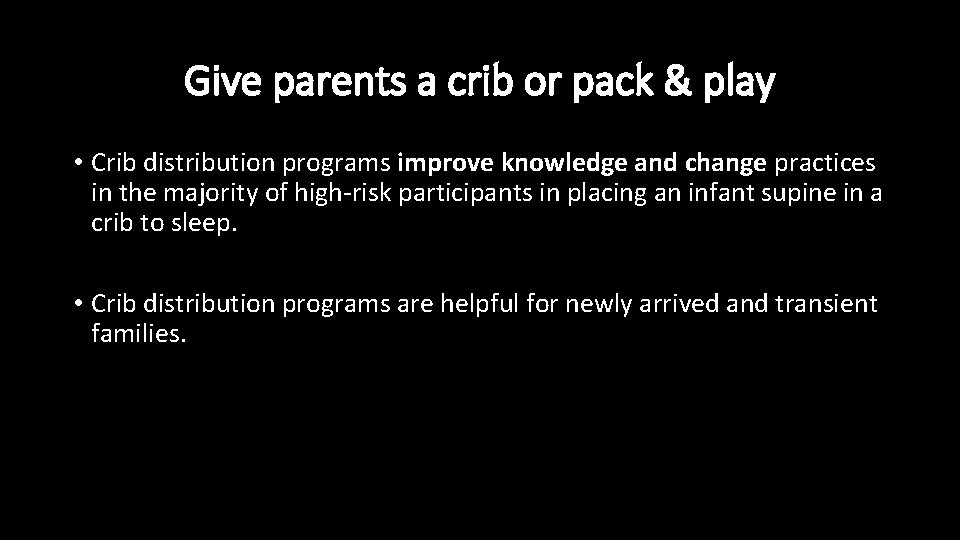 Give parents a crib or pack & play

• Crib distribution programs improve knowledge and change practices in the majority of high-risk participants in placing an infant supine in a crib to sleep.

• Crib distribution programs are helpful for newly arrived and transient families.